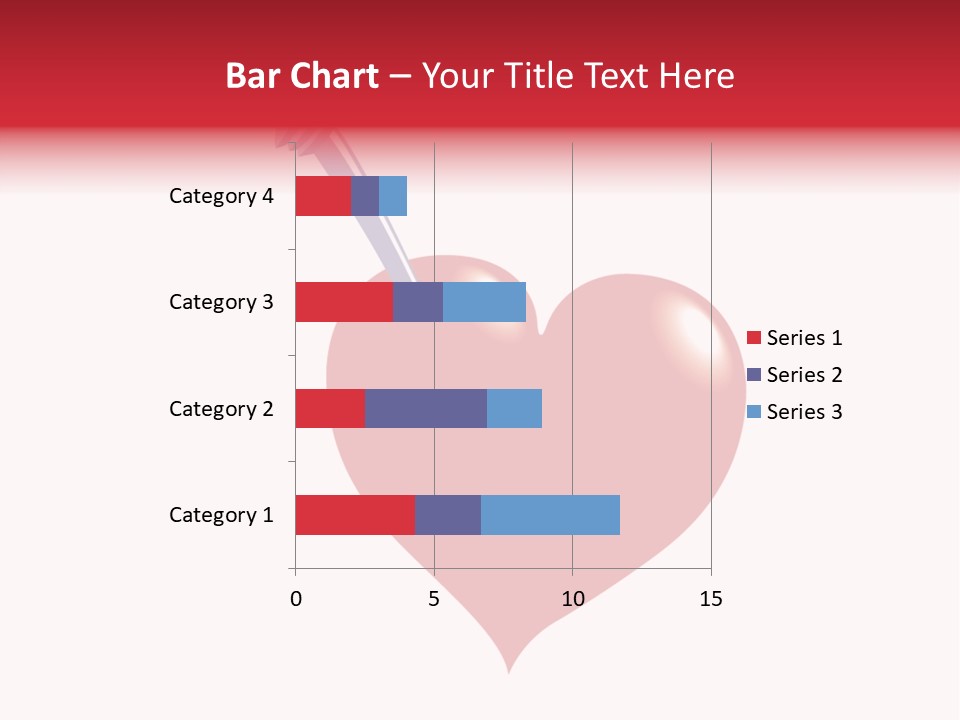 Bar Chart – Your Title Text Here

Category 4
Category 3
Category 2
Category 1

0
5
10
15

Series 1
Series 2
Series 3